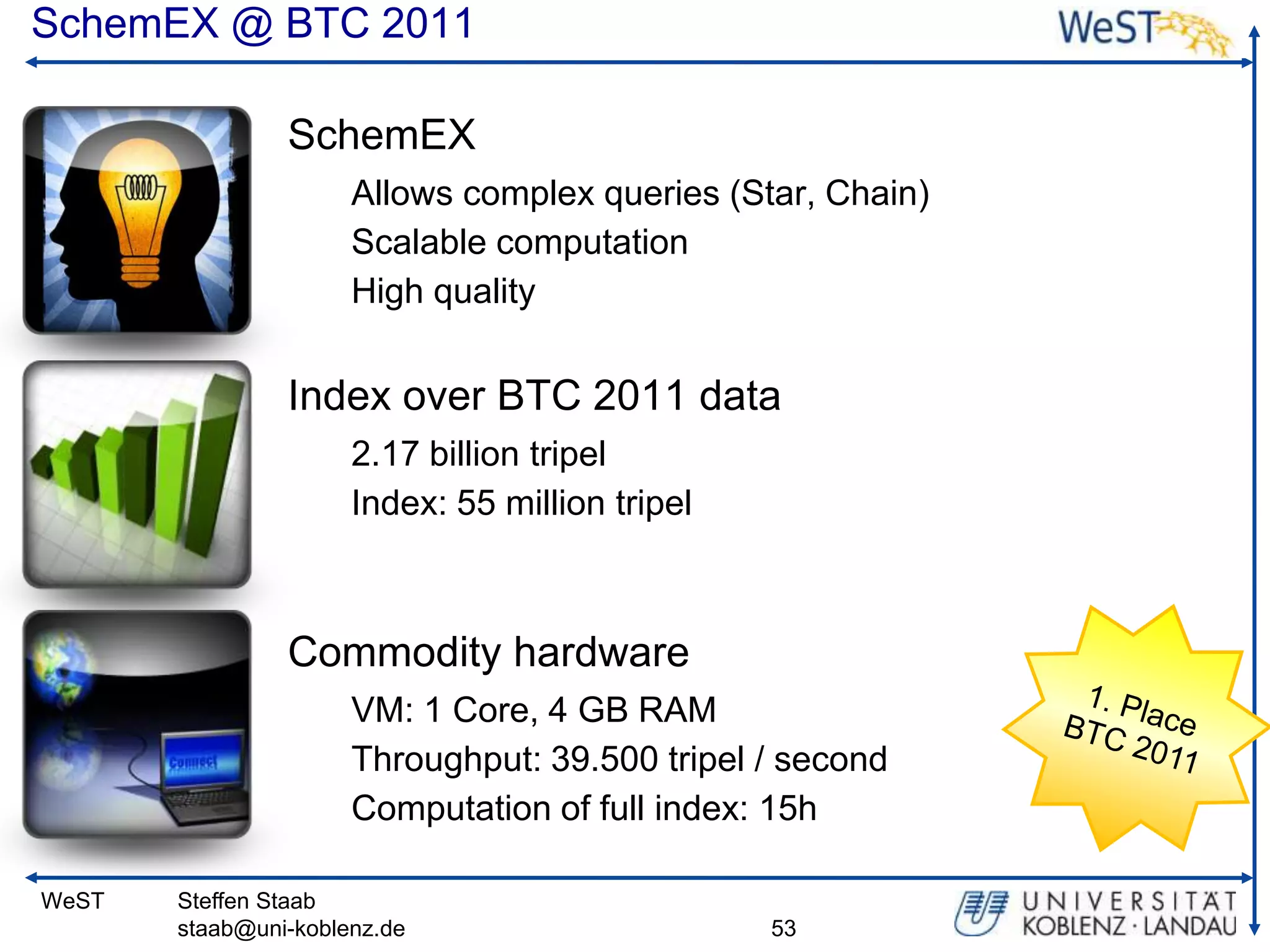 SchemEX @ BTC 2011

WeST

SchemEX

Allows complex queries (Star, Chain)

Scalable computation

High quality

Index over BTC 2011 data

2.17 billion tripel

Index: 55 million tripel

Commodity hardware

VM: 1 Core, 4 GB RAM

Throughput: 39.500 tripel / second

Computation of full index: 15h

Connect

1. Place
BTC 2011

WeST

Steffen Staab
staab@uni-koblenz.de

53

UNIVERSITÄT
KOBLENZ · LANDAU